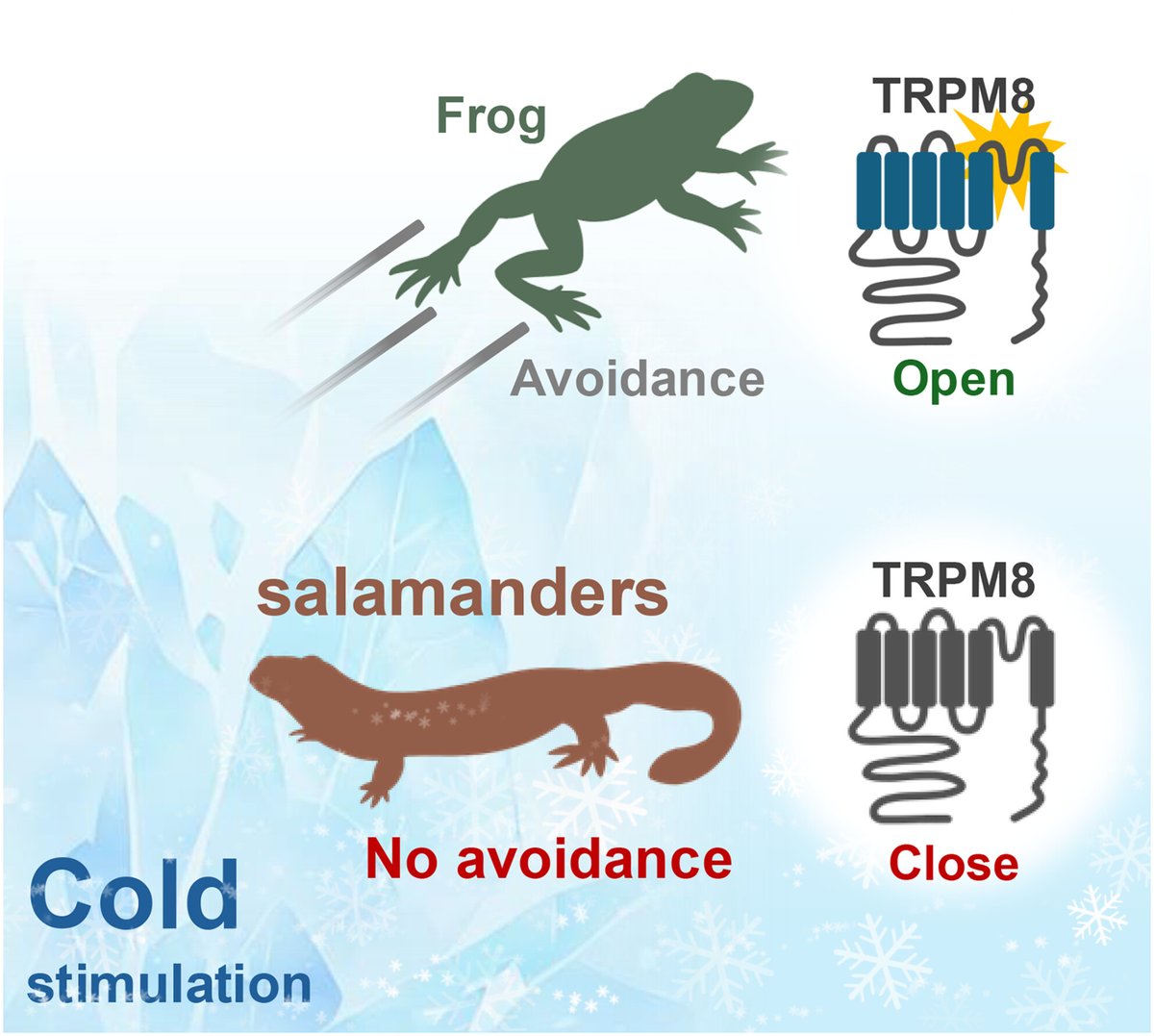 Frog

TRPM8

Avoidance

Open

salamanders

TRPM8

No avoidance

Close

Cold stimulation